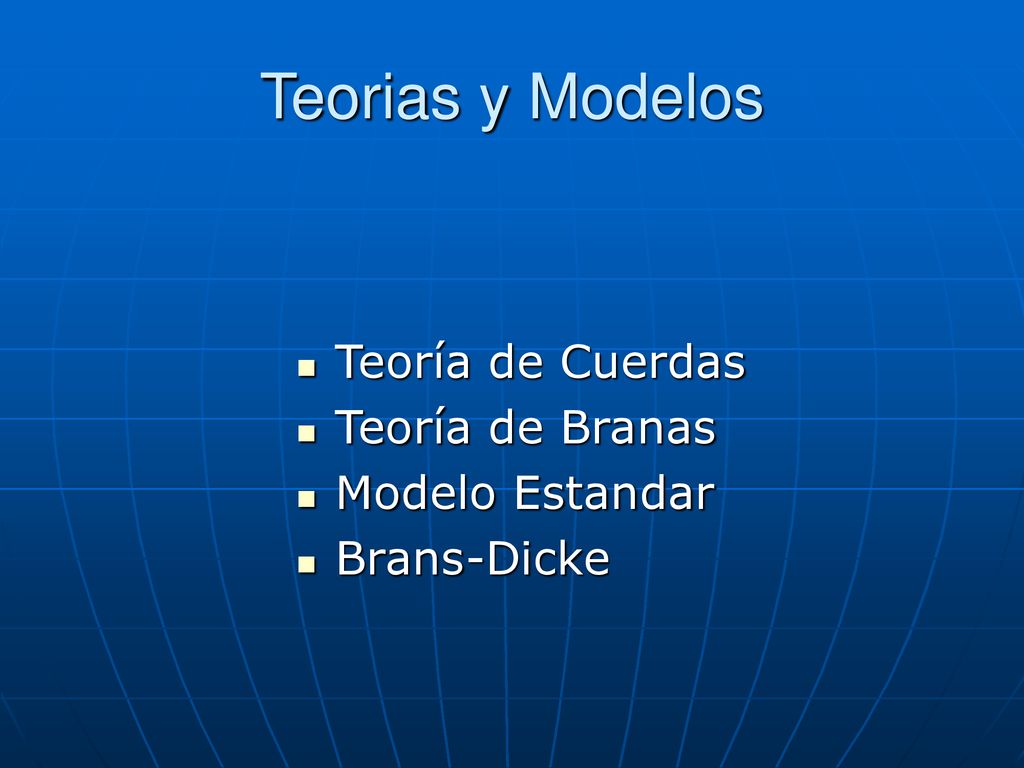 Teorias y Modelos

- Teoría de Cuerdas
- Teoría de Branas
- Modelo Estandar
- Brans-Dicke